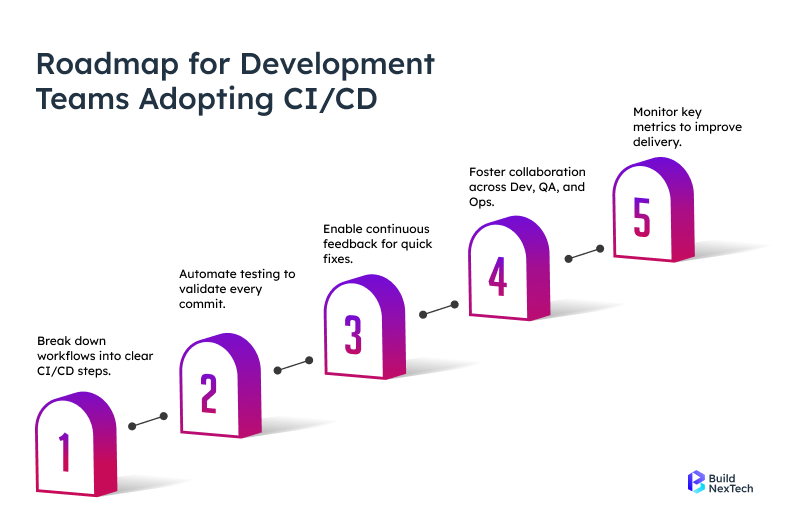 Roadmap for Development Teams Adopting CI/CD

Break down workflows into clear CI/CD steps.

1

Automate testing to validate every commit.

2

Enable continuous feedback for quick fixes.

3

Foster collaboration across Dev, QA, and Ops.

4

Monitor key metrics to improve delivery.

5

Build NexTech